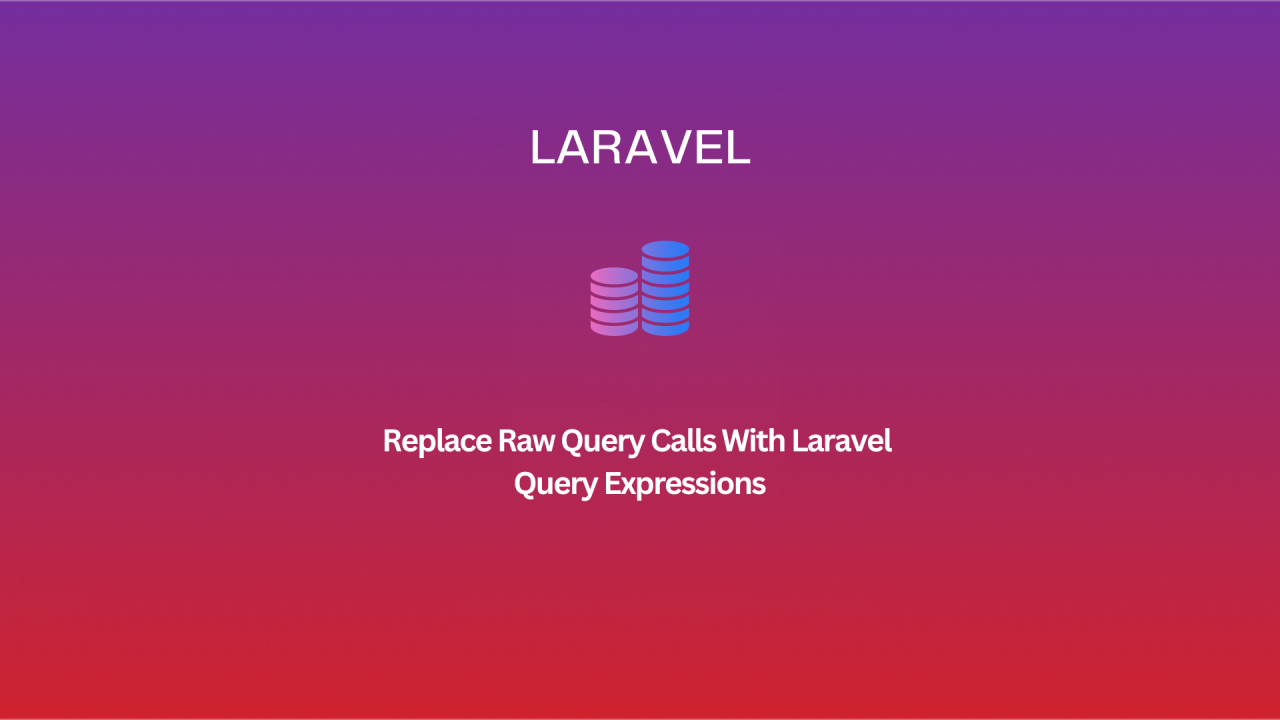 LARAVEL

Replace Raw Query Calls With Laravel Query Expressions